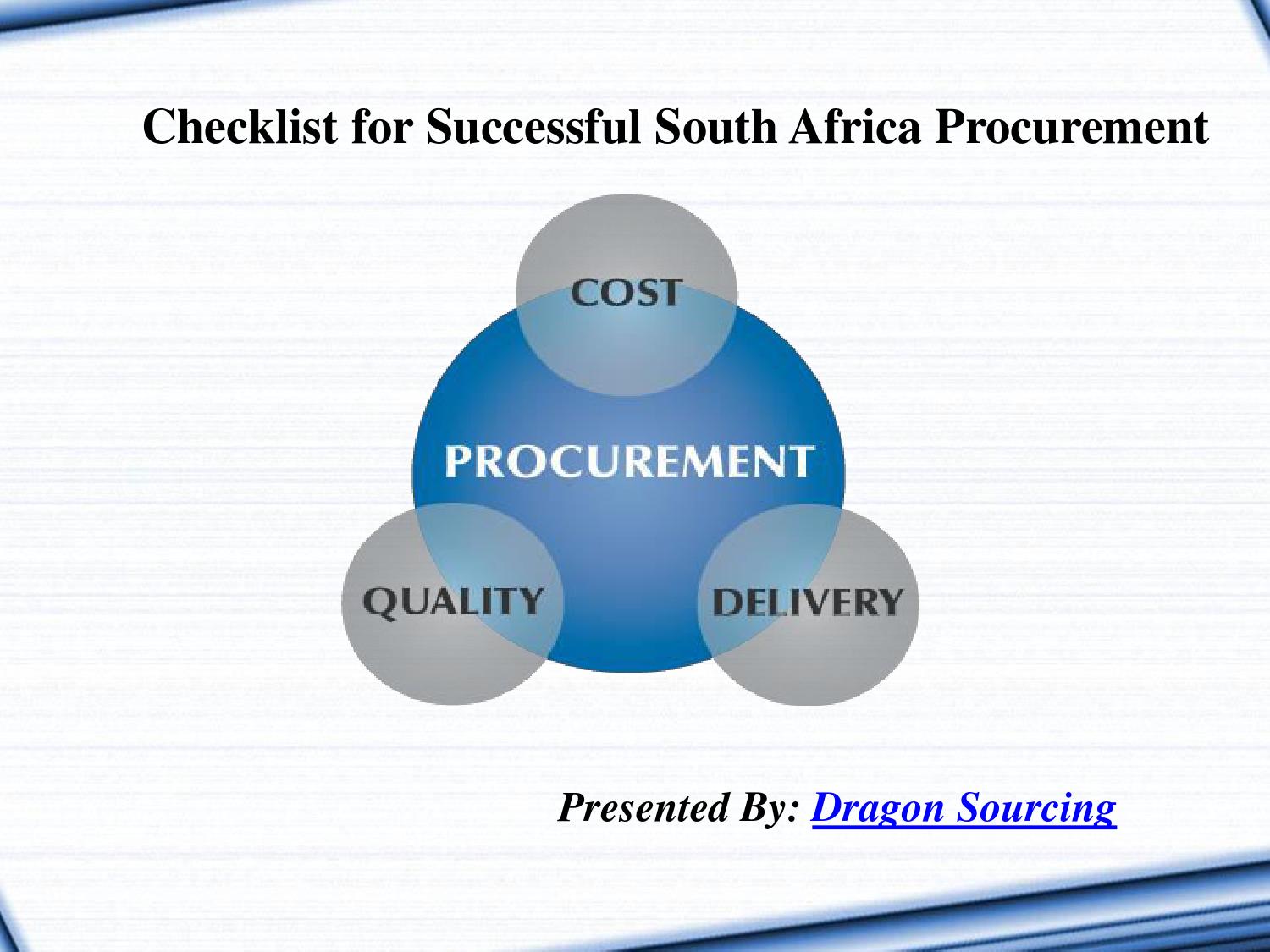 Checklist for Successful South Africa Procurement

COST

PROCUREMENT

QUALITY

DELIVERY

Presented By: Dragon Sourcing